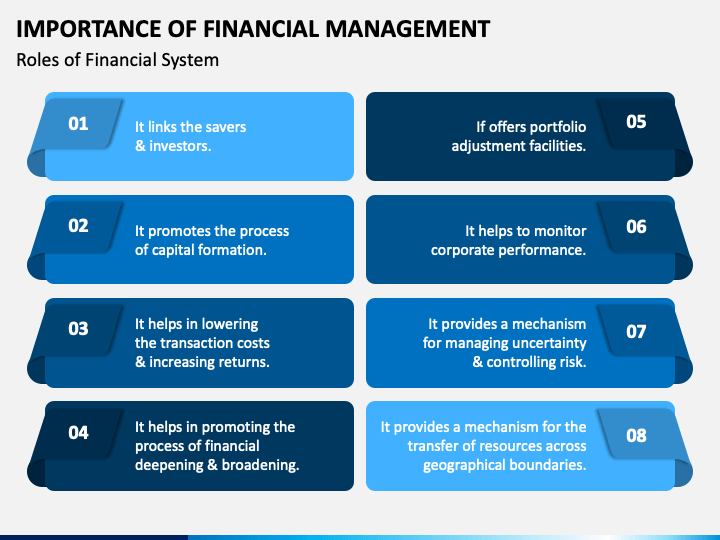 IMPORTANCE OF FINANCIAL MANAGEMENT

Roles of Financial System

01 It links the savers & investors.

02 It promotes the process of capital formation.

03 It helps in lowering the transaction costs & increasing returns.

04 It helps in promoting the process of financial deepening & broadening.

05 If offers portfolio adjustment facilities.

06 It helps to monitor corporate performance.

07 It provides a mechanism for managing uncertainty & controlling risk.

08 It provides a mechanism for the transfer of resources across geographical boundaries.